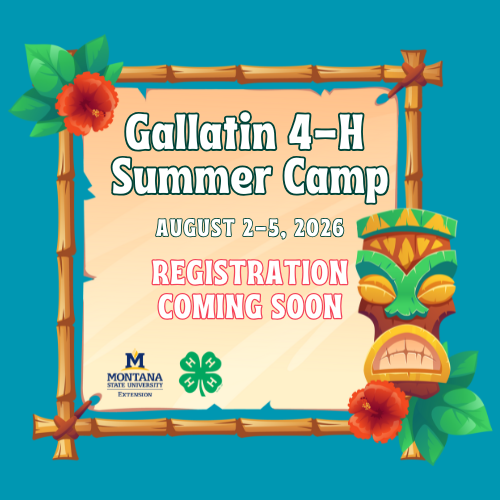 Gallatin 4-H Summer Camp

AUGUST 2-5, 2026

REGISTRATION COMING SOON

M
MONTANA
STATE UNIVERSITY
EXTENSION

H H H H